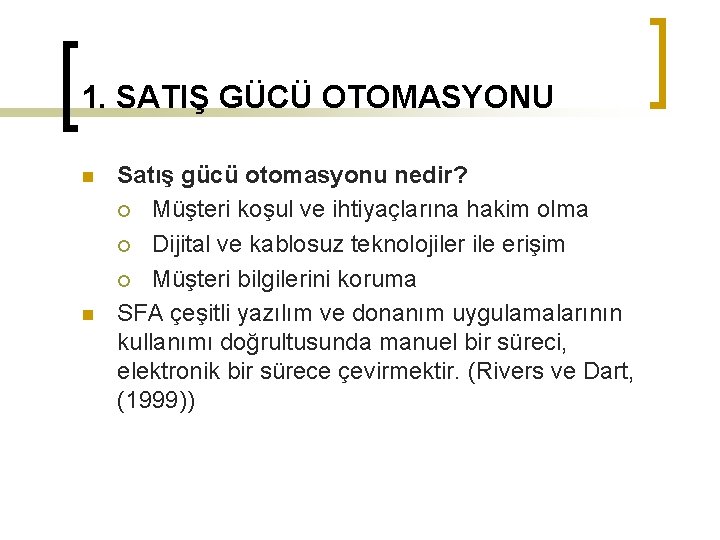 1. SATIŞ GÜCÜ OTOMASYONU

Satış gücü otomasyonu nedir?
Müşteri koşul ve ihtiyaçlarına hakim olma
Dijital ve kablosuz teknolojiler ile erişim
Müşteri bilgilerini koruma

SFA çeşitli yazılım ve donanım uygulamalarının kullanımı doğrultusunda manuel bir süreci, elektronik bir sürece çevirmektir. (Rivers ve Dart, (1999))